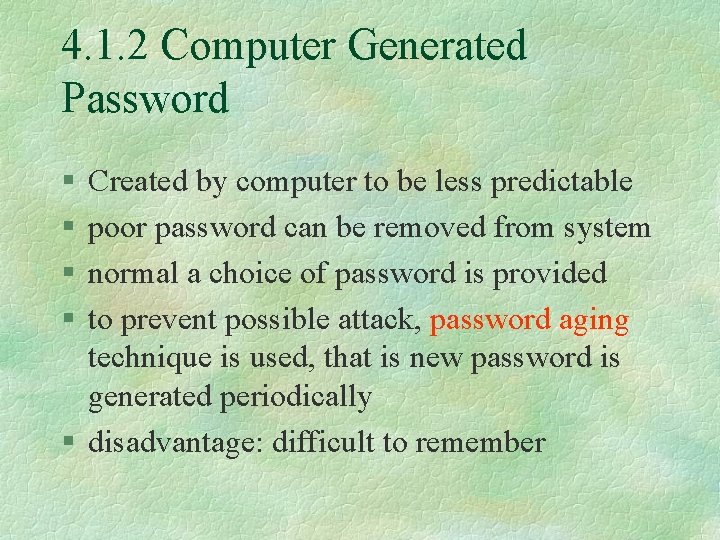 4.1.2 Computer Generated Password

§ Created by computer to be less predictable
§ poor password can be removed from system
§ normal a choice of password is provided
§ to prevent possible attack, password aging technique is used, that is new password is generated periodically
§ disadvantage: difficult to remember